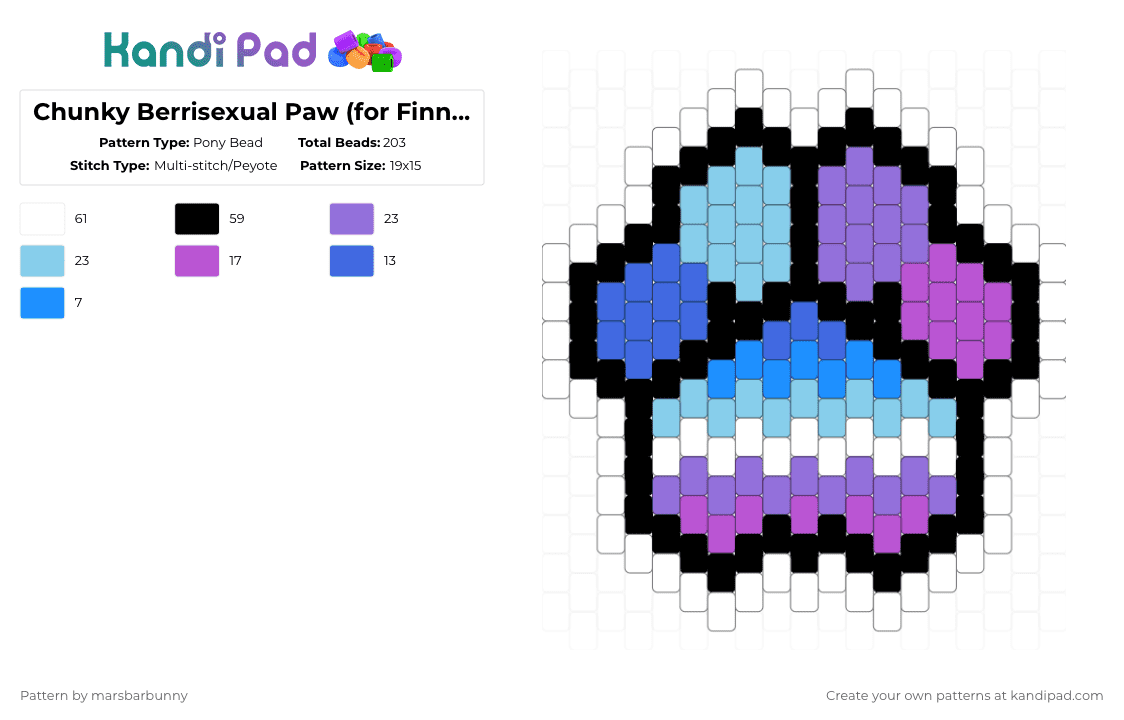 Kandi Pad

Chunky Berrisexual Paw (for Finn...

Pattern Type: Pony Bead Total Beads: 203
Stitch Type: Multi-stitch/Peyote Pattern Size: 19x15

61
59
23
23
17
13
7

Pattern by marsbarbunny

Create your own patterns at kandipad.com